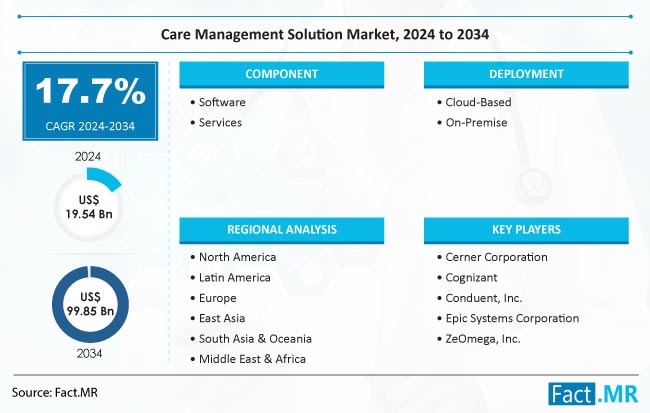 Care Management Solution Market, 2024 to 2034

17.7%

CAGR 2024-2034

2024

US$ 19.54 Bn

US$ 99.85 Bn

2034

COMPONENT

• Software
• Services

DEPLOYMENT

• Cloud-Based
• On-Premise

REGIONAL ANALYSIS

• North America
• Latin America
• Europe
• East Asia
• South Asia & Oceania
• Middle East & Africa

KEY PLAYERS

• Cerner Corporation
• Cognizant
• Conduent, Inc.
• Epic Systems Corporation
• ZeOmega, Inc.

Source: Fact.MR

Fact.MR